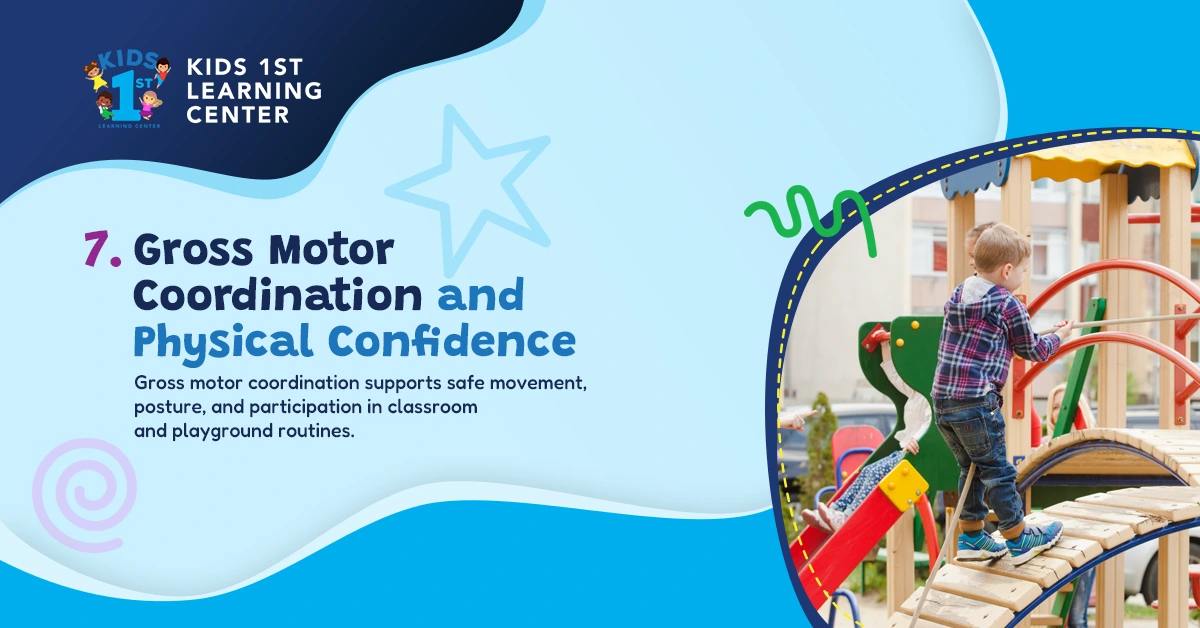 KIDS 1ST LEARNING CENTER

KIDS 1ST LEARNING CENTER

7. Gross Motor Coordination and Physical Confidence

Gross motor coordination supports safe movement, posture, and participation in classroom and playground routines.